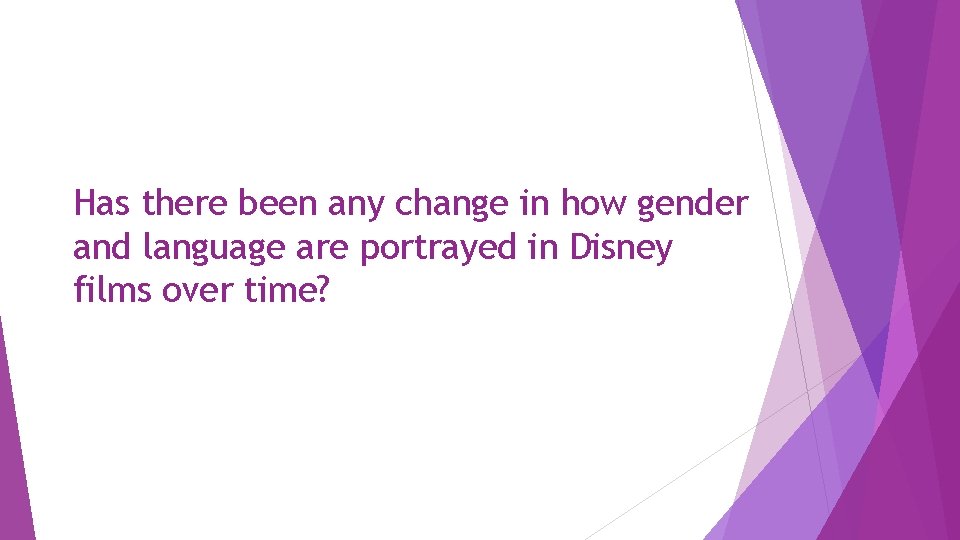 Has there been any change in how gender and language are portrayed in Disney films over time?